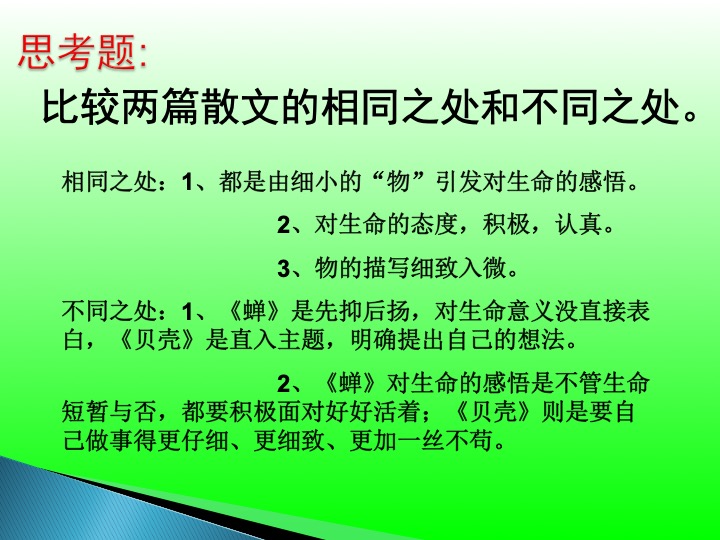 思考题:

比较两篇散文的相同之处和不同之处。

相同之处：1、都是由细小的“物”引发对生命的感悟。

2、对生命的态度，积极，认真。

3、物的描写细致入微。

不同之处：1、《蝉》是先抑后扬，对生命意义没直接表白，《贝壳》是直入主题，明确提出自己的想法。

2、《蝉》对生命的感悟是不管生命短暂与否，都要积极面对好好活着；《贝壳》则是要自己做事得更仔细、更细致、更加一丝不苟。